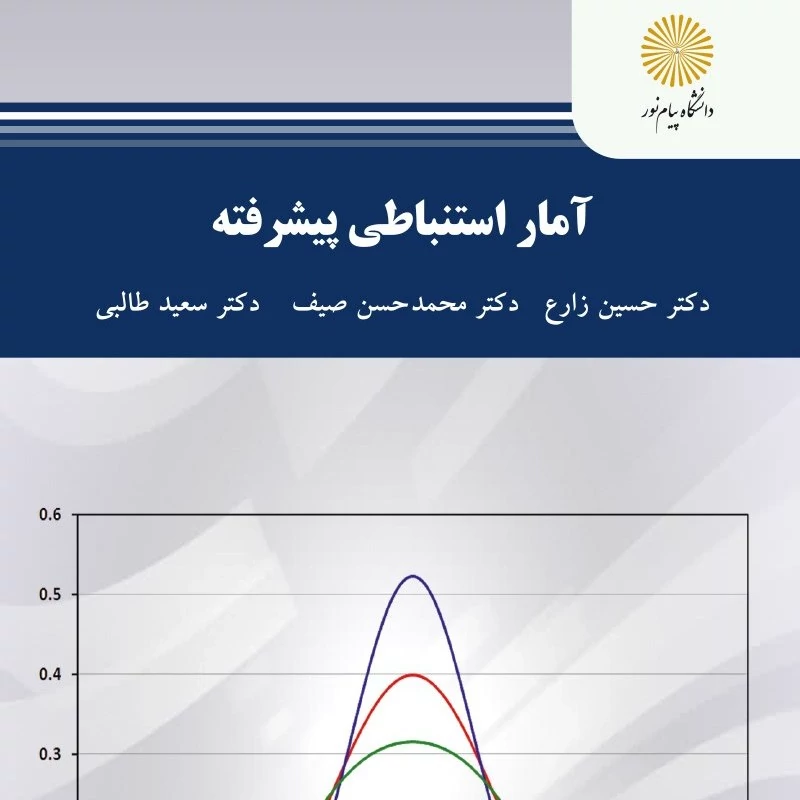 دانشگاه پیام نور

آمار استنباطی پیشرفته

دکتر حسین زارع دکتر محمدحسن صیف دکتر سعید طالبی

0.6
0.5
0.4
0.3